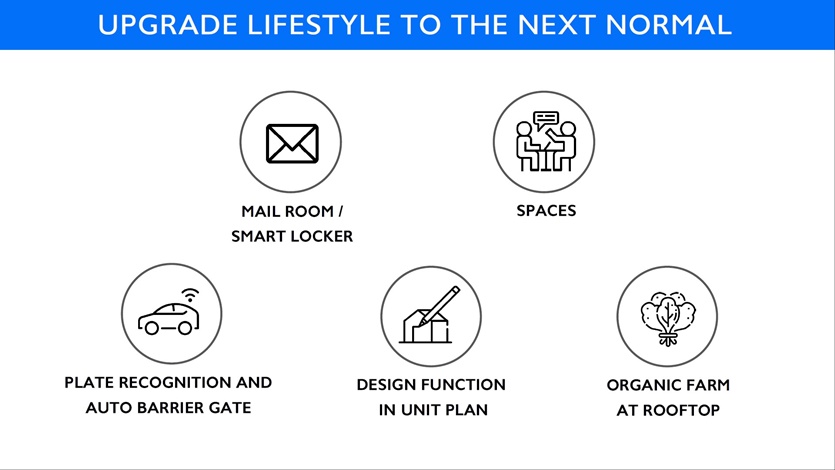 UPGRADE LIFESTYLE TO THE NEXT NORMAL

MAIL ROOM / SMART LOCKER

SPACES

PLATE RECOGNITION AND AUTO BARRIER GATE

DESIGN FUNCTION IN UNIT PLAN

ORGANIC FARM AT ROOFTOP